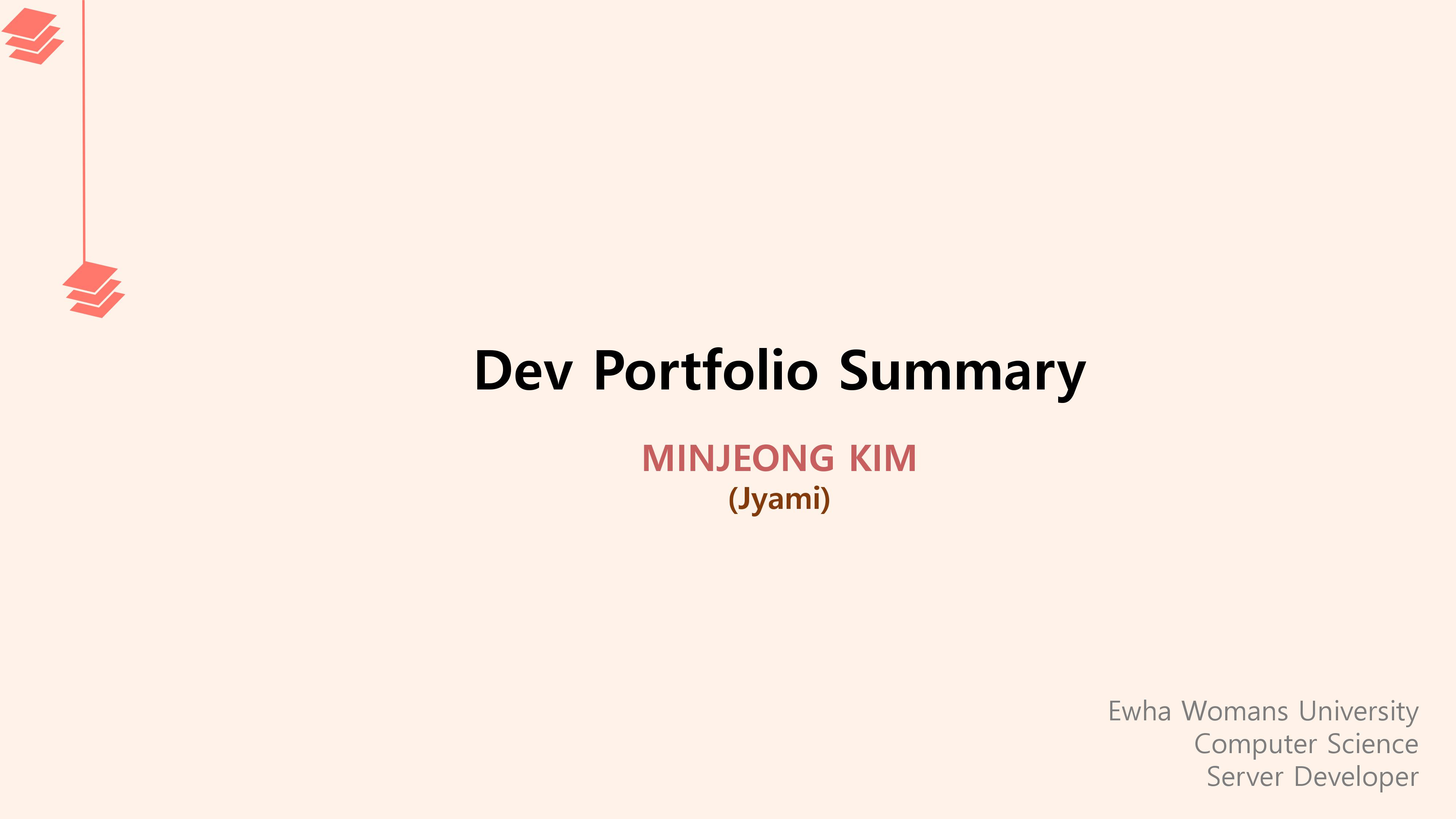 Dev Portfolio Summary

MINJEONG KIM
(Jyami)

Ewha Womans University
Computer Science
Server Developer